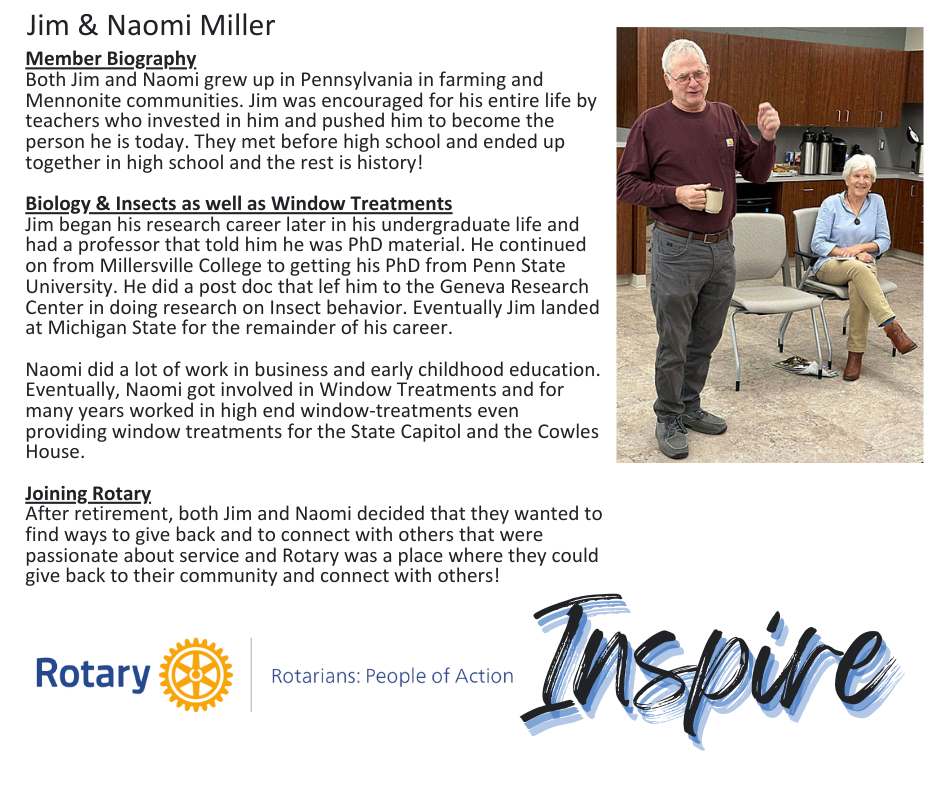 Jim & Naomi Miller

Member Biography
Both Jim and Naomi grew up in Pennsylvania in farming and Mennonite communities. Jim was encouraged for his entire life by teachers who invested in him and pushed him to become the person he is today. They met before high school and ended up together in high school and the rest is history!

Biology & Insects as well as Window Treatments
Jim began his research career later in his undergraduate life and had a professor that told him he was PhD material. He continued on from Millersville College to getting his PhD from Penn State University. He did a post doc that lef him to the Geneva Research Center in doing research on Insect behavior. Eventually Jim landed at Michigan State for the remainder of his career.

Naomi did a lot of work in business and early childhood education. Eventually, Naomi got involved in Window Treatments and for many years worked in high end window-treatments even providing window treatments for the State Capitol and the Cowles House.

Joining Rotary
After retirement, both Jim and Naomi decided that they wanted to find ways to give back and to connect with others that were passionate about service and Rotary was a place where they could give back to their community and connect with others!

Rotary

Rotarians: People of Action

Inspire